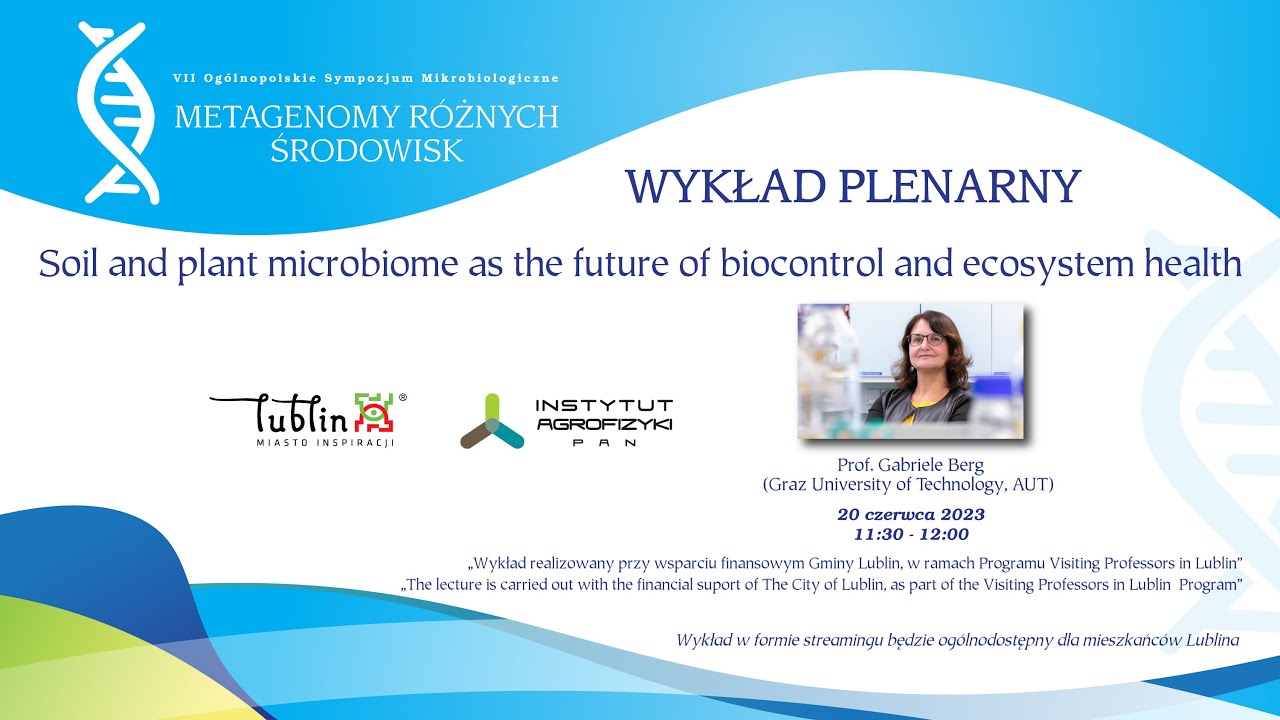 VII Ogólnopolskie Sympozjum Mikrobiologiczne
METAGENOMY RÓŻNYCH ŚRODOWISK

WYKŁAD PLENARNY

Soil and plant microbiome as the future of biocontrol and ecosystem health

Lublin®
MIASTO INSPIRACJI

INSTYTUT AGROFIZYKI PAN

Prof. Gabriele Berg
(Graz University of Technology, AUT)

20 czerwca 2023
11:30 - 12:00

„Wykład realizowany przy wsparciu finansowym Gminy Lublin, w ramach Programu Visiting Professors in Lublin"
„The lecture is carried out with the financial suport of The City of Lublin, as part of the Visiting Professors in Lublin Program"

Wykład w formie streamingu będzie ogólnodostępny dla mieszkańców Lublina